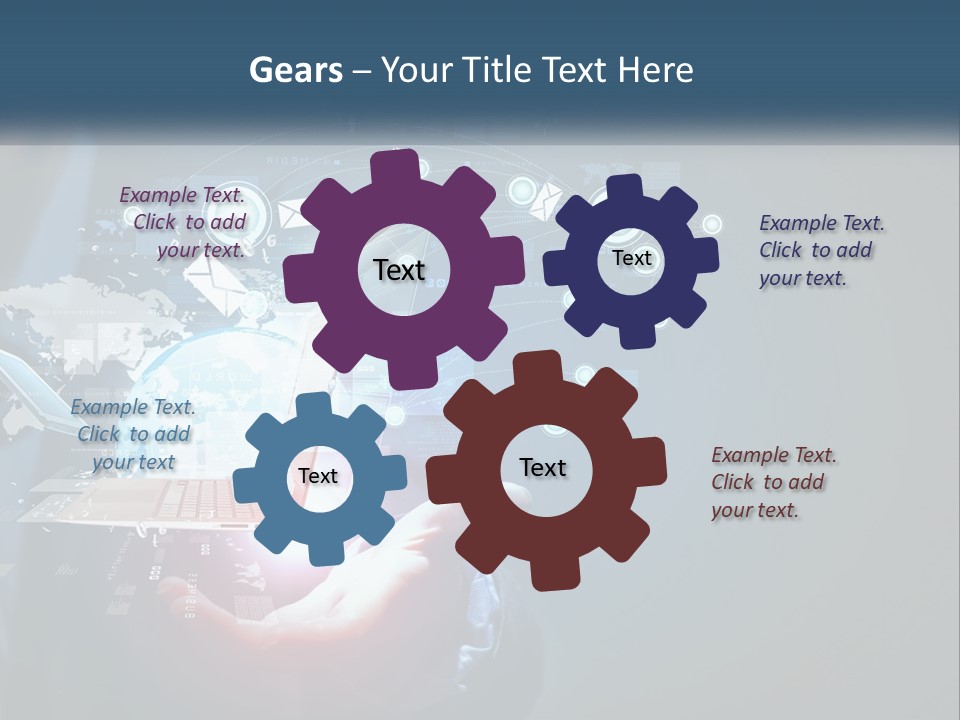 Gears – Your Title Text Here

Example Text. Click to add your text.

Text

Text

Example Text. Click to add your text.

Example Text. Click to add your text

Text

Text

Example Text. Click to add your text.